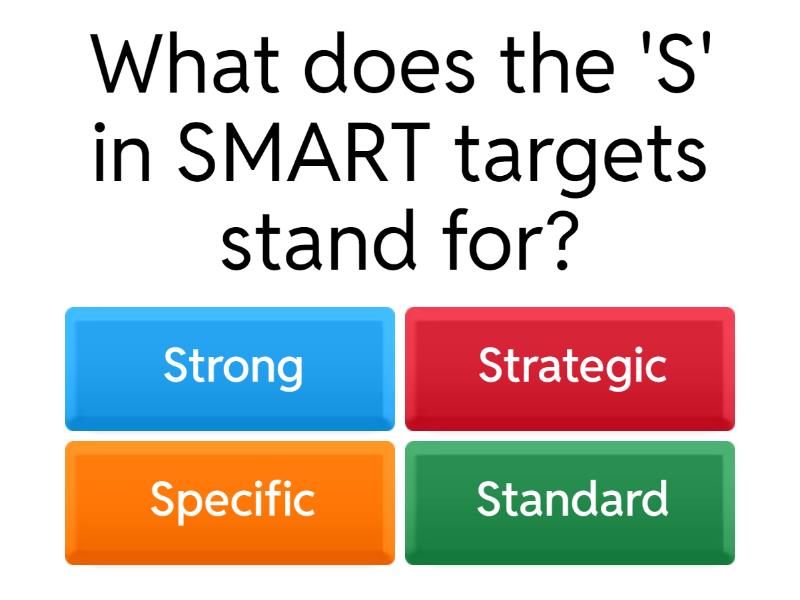 What does the 'S' in SMART targets stand for?

Strong

Strategic

Specific

Standard